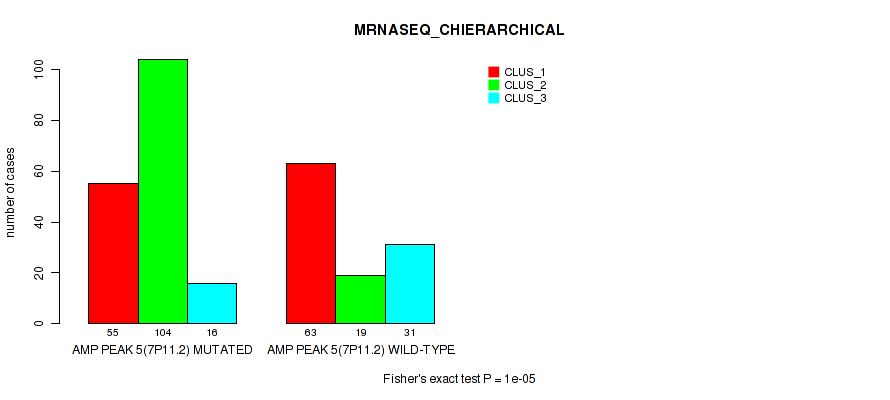 MRNASEQ_CHIERARCHICAL

CLUS_1
CLUS_2
CLUS_3

number of cases

0
20
40
60
80
100

55 104 16
AMP PEAK 5(7P11.2) MUTATED

63 19 31
AMP PEAK 5(7P11.2) WILD-TYPE

Fisher's exact test P = 1e-05